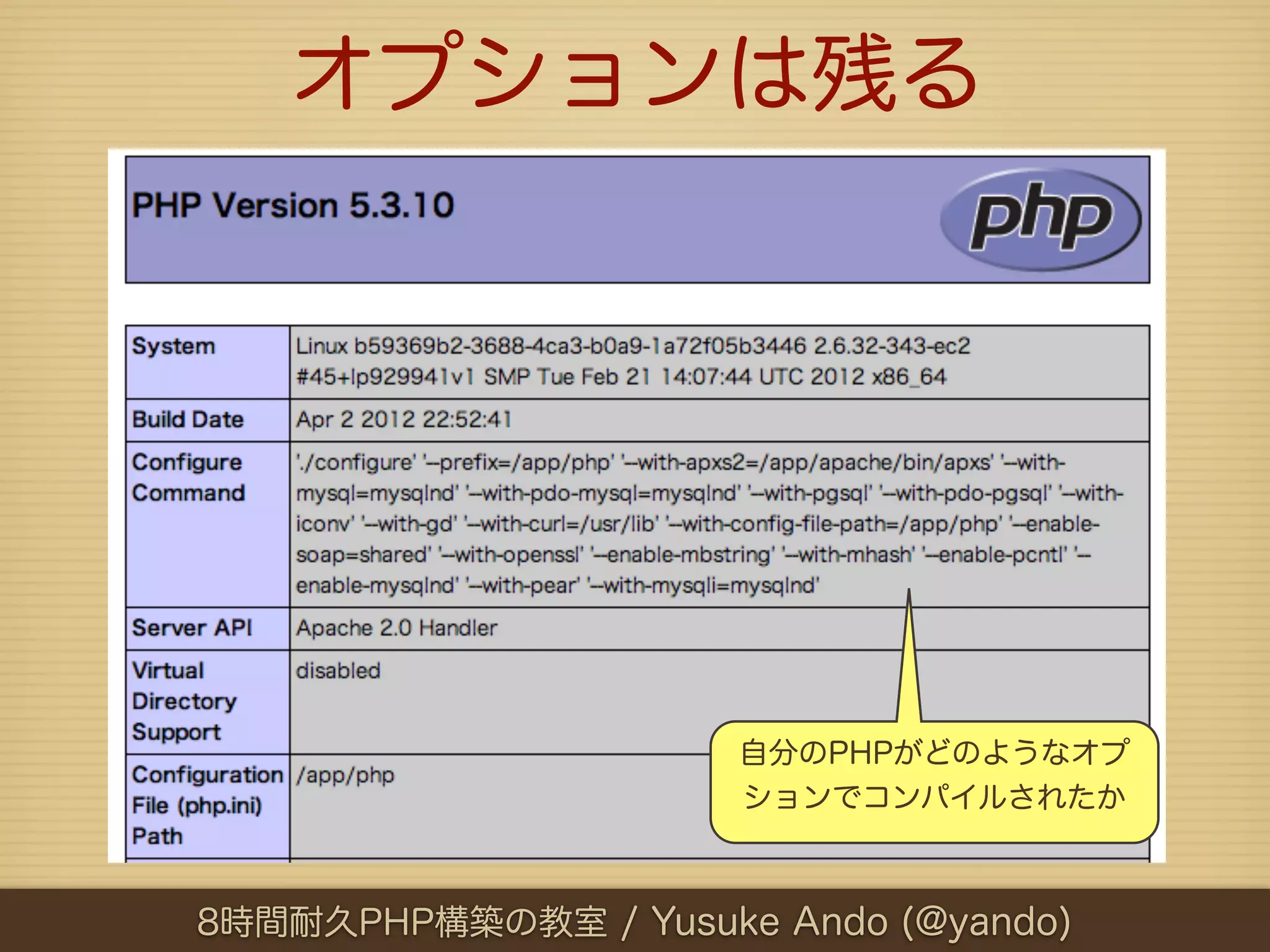 オプションは残る

PHP Version 5.3.10

php

| System | Linux b59369b2-3688-4ca3-b0a9-1a72f05b3446 2.6.32-343-ec2 #45+lp929941v1 SMP Tue Feb 21 14:07:44 UTC 2012 x86_64 |
|---|---|
| Build Date | Apr 2 2012 22:52:41 |
| Configure Command | './configure' '--prefix=/app/php' '--with-apxs2=/app/apache/bin/apxs' '--with-mysql=mysqlnd' '--with-pdo-mysql=mysqlnd' '--with-pgsql' '--with-pdo-pgsql' '--with-iconv' '--with-gd' '--with-curl=/usr/lib' '--with-config-file-path=/app/php' '--enable-soap=shared' '--with-openssl' '--enable-mbstring' '--with-mhash' '--enable-pcntl' '--enable-mysqlnd' '--with-pear' '--with-mysqli=mysqlnd' |
| Server API | Apache 2.0 Handler |
| Virtual Directory Support | disabled |
| Configuration File (php.ini) Path | /app/php |

自分のPHPがどのようなオプションでコンパイルされたか

8時間耐久PHP構築の教室 / Yusuke Ando (@yando)